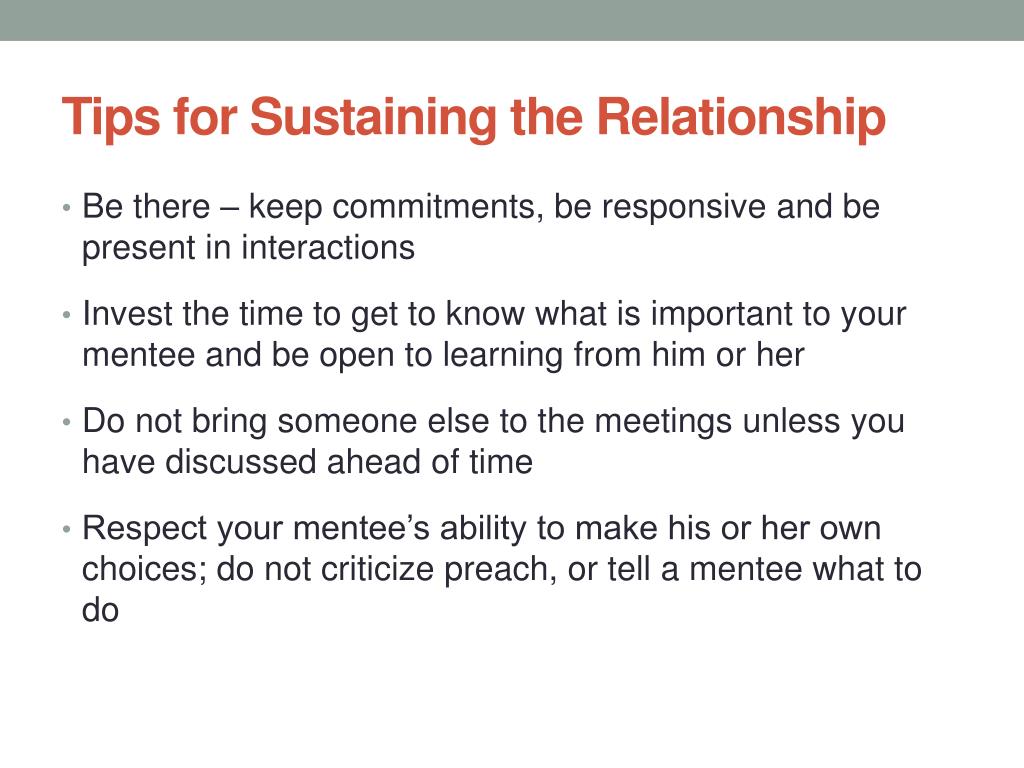 Tips for Sustaining the Relationship

• Be there – keep commitments, be responsive and be present in interactions

• Invest the time to get to know what is important to your mentee and be open to learning from him or her

• Do not bring someone else to the meetings unless you have discussed ahead of time

• Respect your mentee’s ability to make his or her own choices; do not criticize preach, or tell a mentee what to do